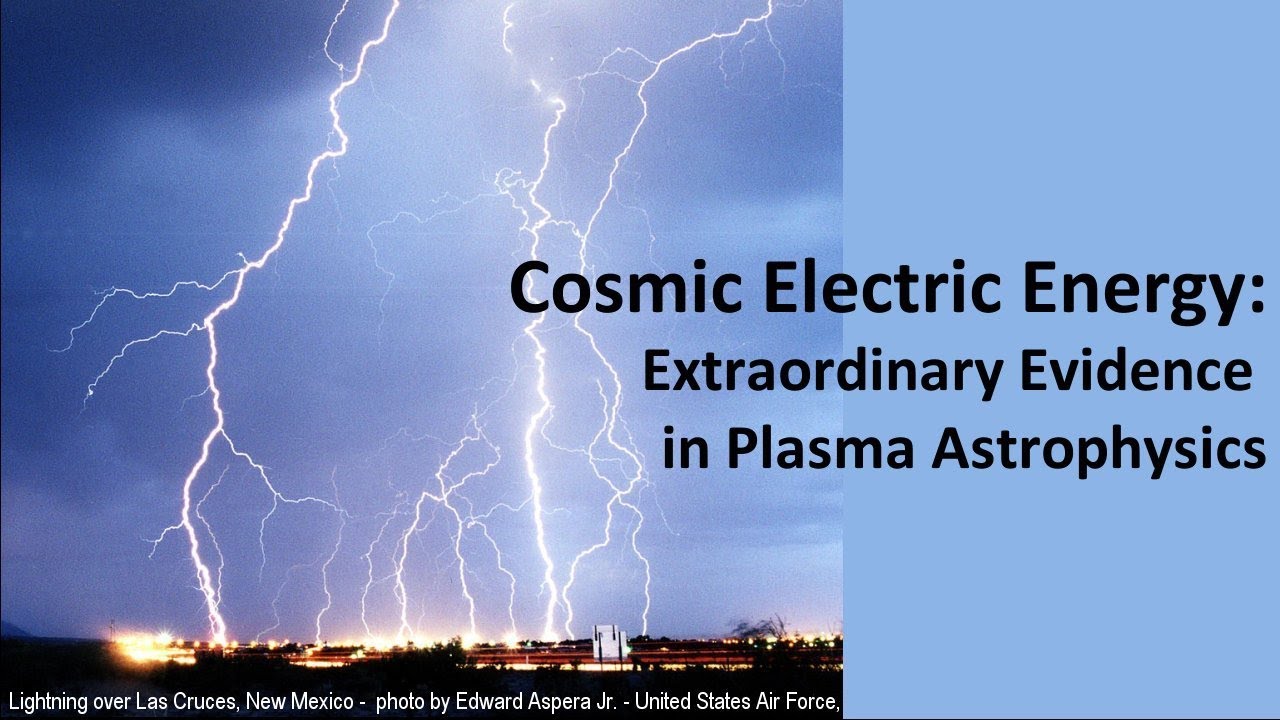 Cosmic Electric Energy:
Extraordinary Evidence
in Plasma Astrophysics

Lightning over Las Cruces, New Mexico - photo by Edward Aspera Jr. - United States Air Force,